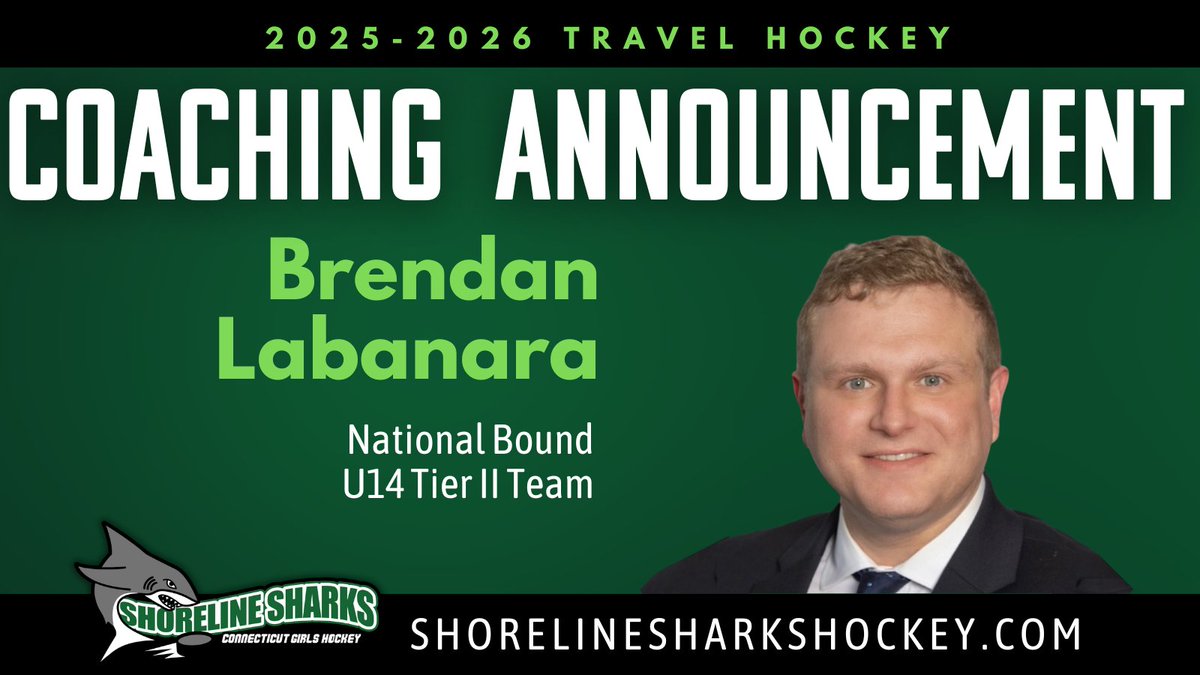 2025-2026 TRAVEL HOCKEY

COACHING ANNOUNCEMENT

Brendan Labanara

National Bound
U14 Tier II Team

SHORELINE SHARKS
CONNECTICUT GIRLS HOCKEY

SHORELINESHARKSHOCKEY.COM